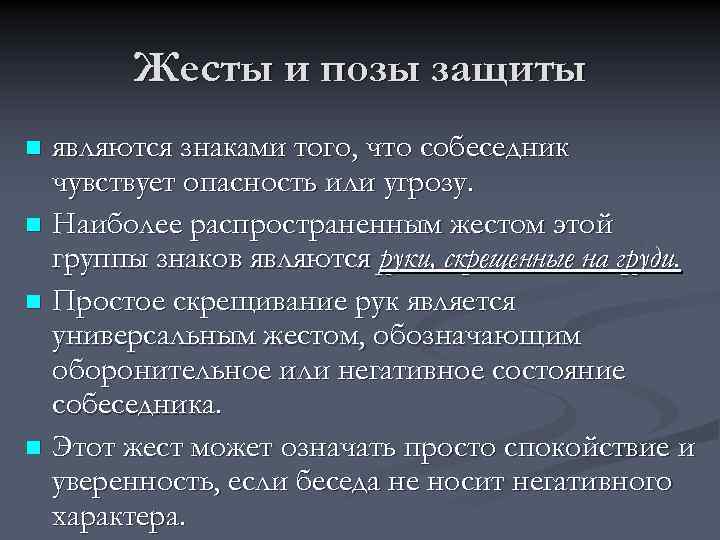 Жесты и позы защиты

являются знаками того, что собеседник чувствует опасность или угрозу.

Наиболее распространенным жестом этой группы знаков являются руки, скрещенные на груди.

Простое скрещивание рук является универсальным жестом, обозначающим оборонительное или негативное состояние собеседника.

Этот жест может означать просто спокойствие и уверенность, если беседа не носит негативного характера.